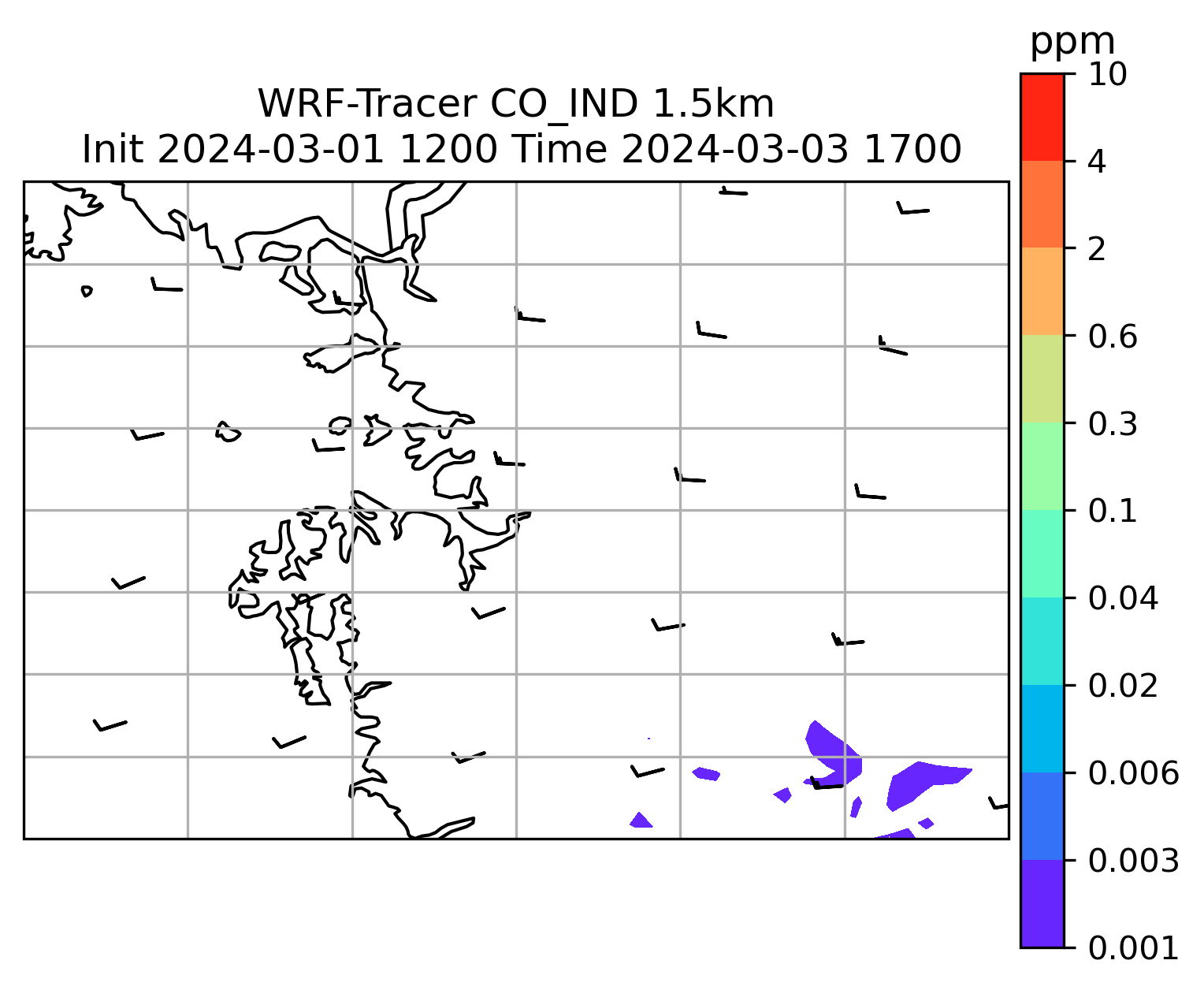 WRF-Tracer CO_IND 1.5km
Init 2024-03-01 1200 Time 2024-03-03 1700

ppm
10
4
2
0.6
0.3
0.1
0.04
0.02
0.006
0.003
0.001